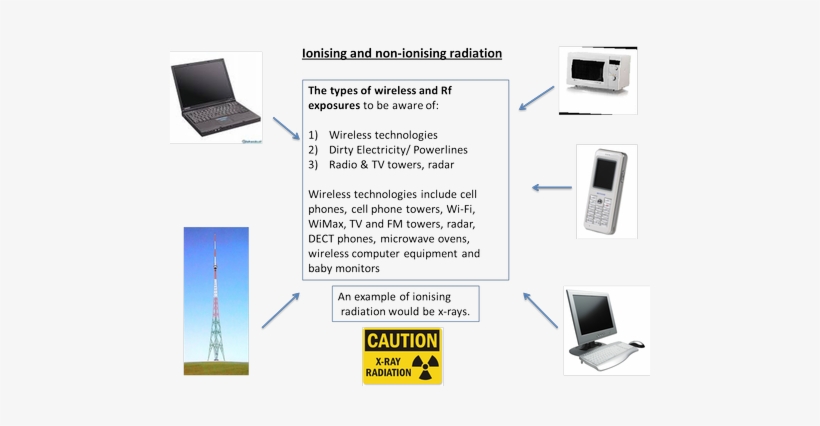 Ionising and non-ionising radiation

The types of wireless and Rf exposures to be aware of:

1) Wireless technologies
2) Dirty Electricity/ Powerlines
3) Radio & TV towers, radar

Wireless technologies include cell phones, cell phone towers, Wi-Fi, WiMax, TV and FM towers, radar, DECT phones, microwave ovens, wireless computer equipment and baby monitors

An example of ionising radiation would be x-rays.

CAUTION
X-RAY RADIATION